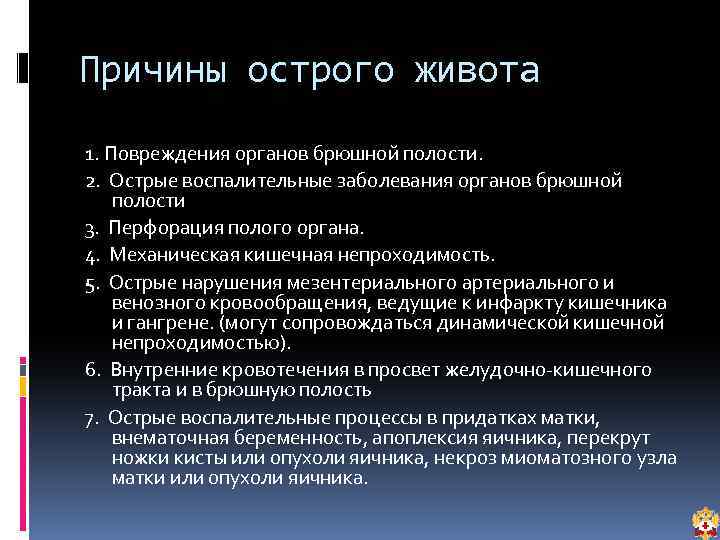 Причины острого живота

1. Повреждения органов брюшной полости.

2. Острые воспалительные заболевания органов брюшной полости

3. Перфорация полого органа.

4. Механическая кишечная непроходимость.

5. Острые нарушения мезентериального артериального и венозного кровообращения, ведущие к инфаркту кишечника и гангрене. (могут сопровождаться динамической кишечной непроходимостью).

6. Внутренние кровотечения в просвет желудочно-кишечного тракта и в брюшную полость

7. Острые воспалительные процессы в придатках матки, внематочная беременность, апоплексия яичника, перекрут ножки кисты или опухоли яичника, некроз миоматозного узла матки или опухоли яичника.